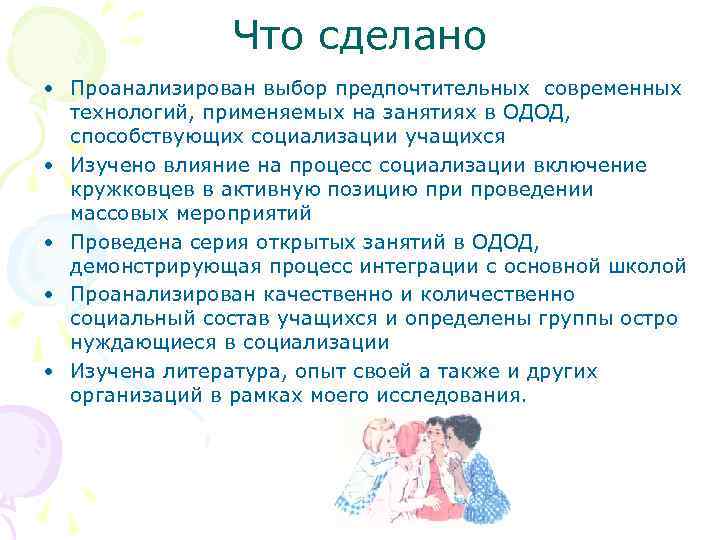 Что сделано

• Проанализирован выбор предпочтительных современных технологий, применяемых на занятиях в ОДОД, способствующих социализации учащихся
• Изучено влияние на процесс социализации включение кружковцев в активную позицию при проведении массовых мероприятий
• Проведена серия открытых занятий в ОДОД, демонстрирующая процесс интеграции с основной школой
• Проанализирован качественно и количественно социальный состав учащихся и определены группы остро нуждающиеся в социализации
• Изучена литература, опыт своей а также и других организаций в рамках моего исследования.